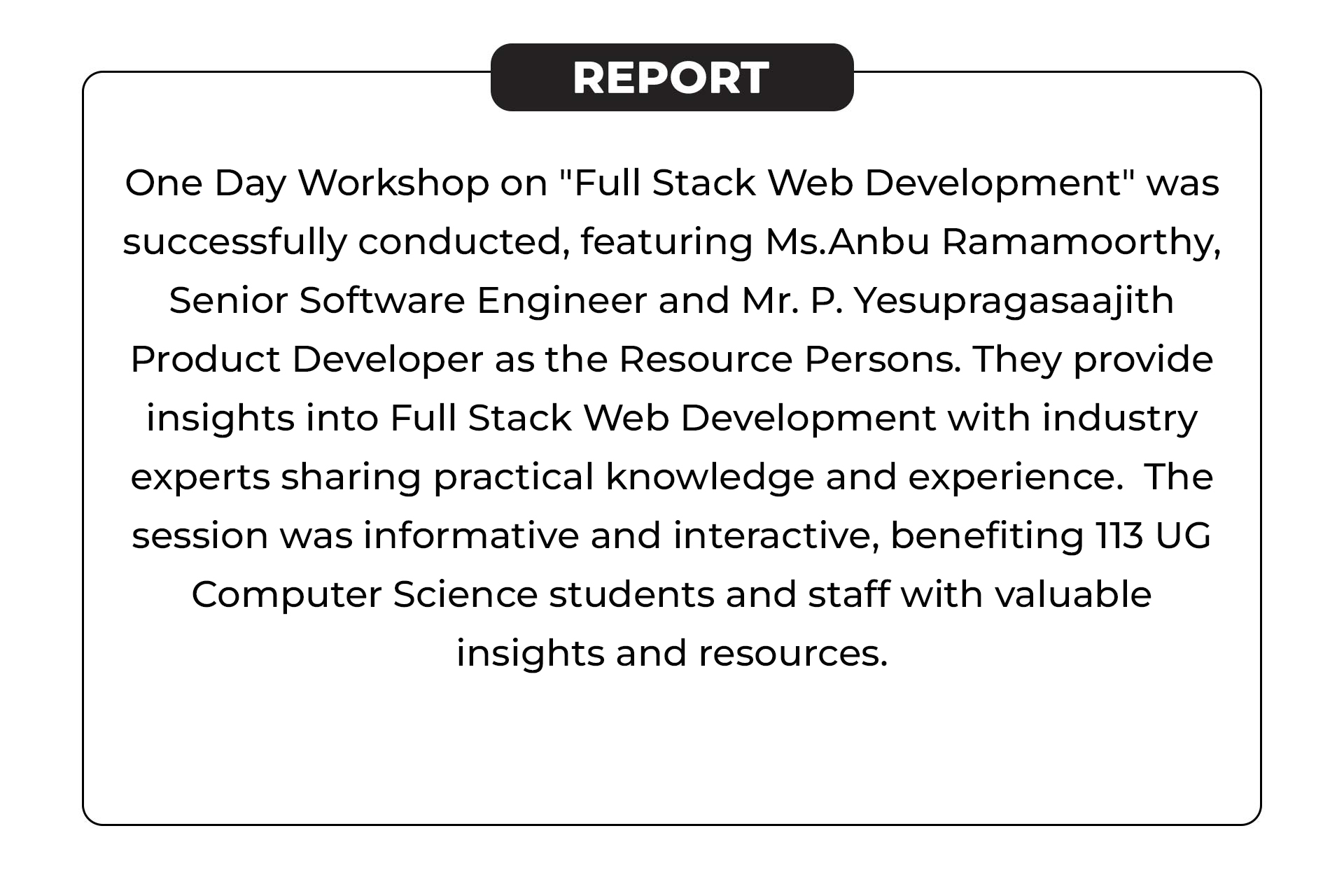 REPORT

One Day Workshop on "Full Stack Web Development" was successfully conducted, featuring Ms.Anbu Ramamoorthy, Senior Software Engineer and Mr. P. Yesupragasaajith Product Developer as the Resource Persons. They provide insights into Full Stack Web Development with industry experts sharing practical knowledge and experience. The session was informative and interactive, benefiting 113 UG Computer Science students and staff with valuable insights and resources.